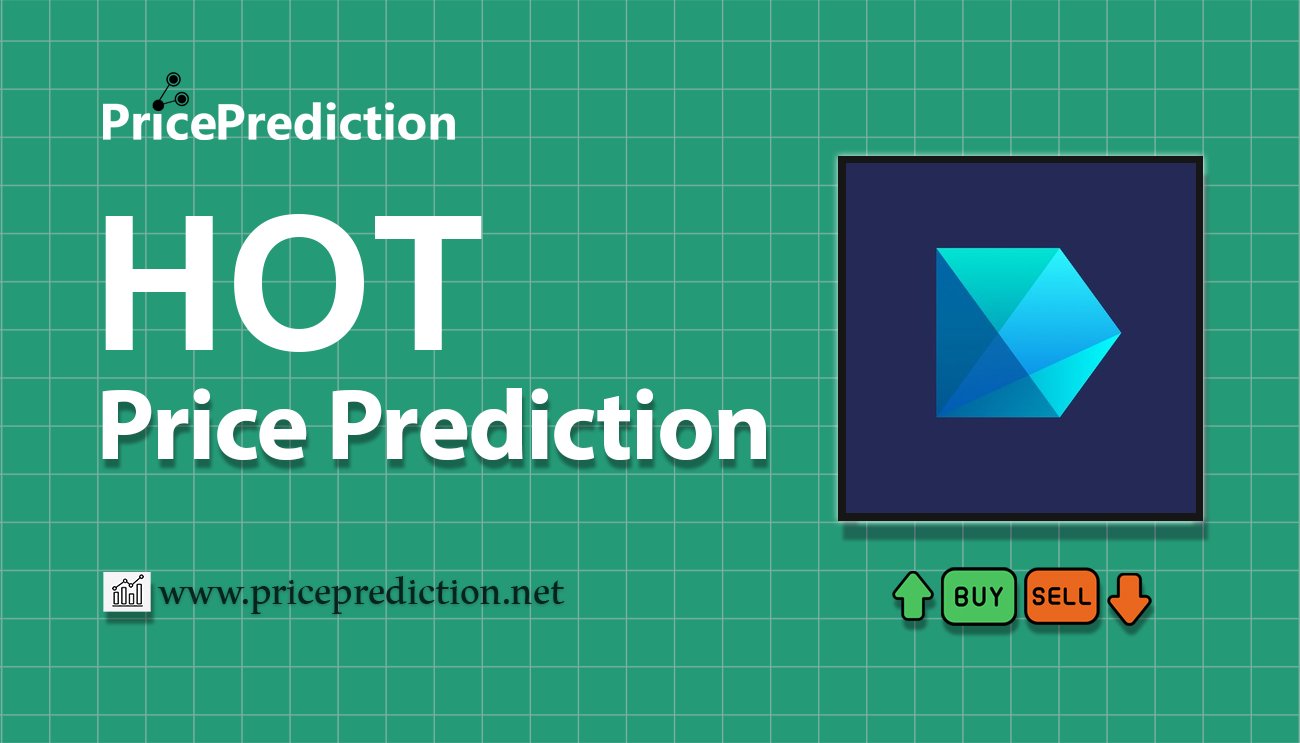 PricePrediction

HOT
Price Prediction

www.priceprediction.net

BUY SELL